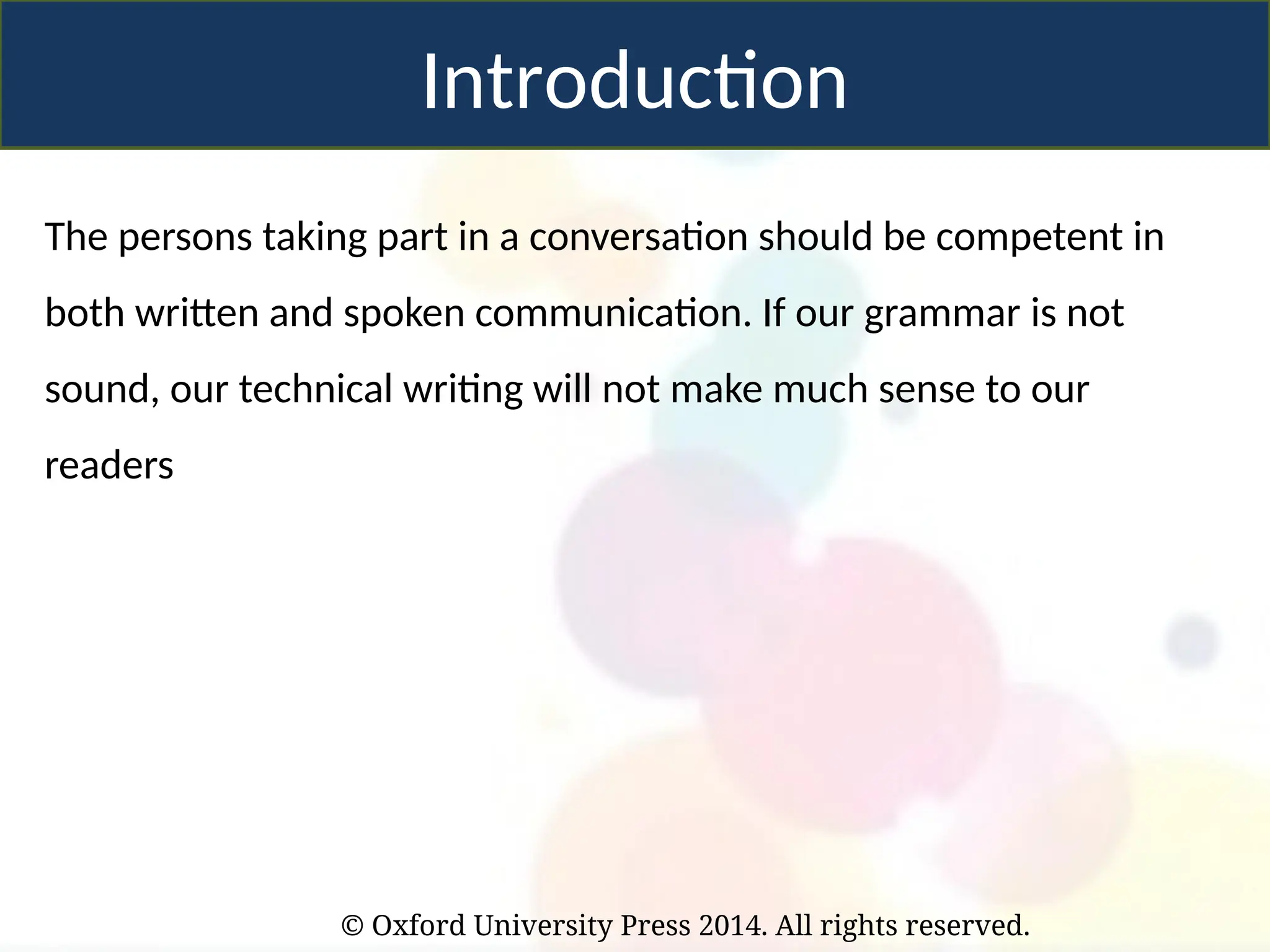 Introduction

The persons taking part in a conversation should be competent in both written and spoken communication. If our grammar is not sound, our technical writing will not make much sense to our readers

© Oxford University Press 2014. All rights reserved.